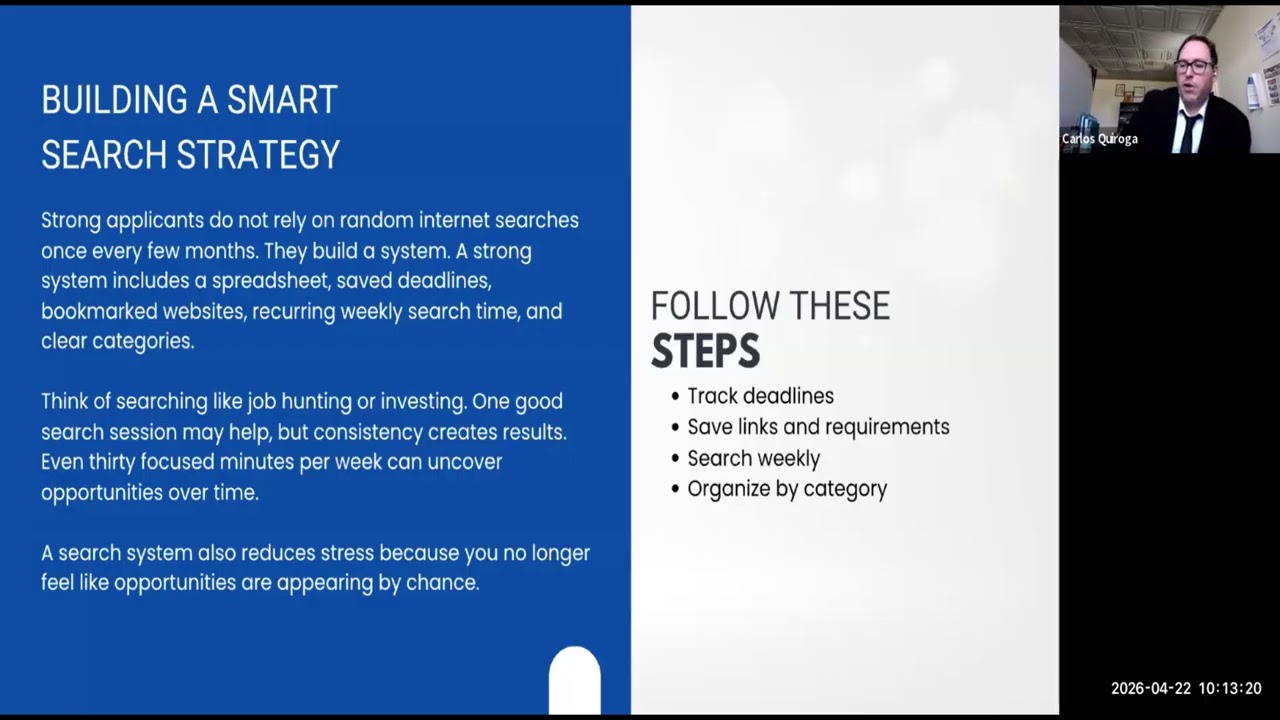 BUILDING A SMART SEARCH STRATEGY

Strong applicants do not rely on random internet searches once every few months. They build a system. A strong system includes a spreadsheet, saved deadlines, bookmarked websites, recurring weekly search time, and clear categories.

Think of searching like job hunting or investing. One good search session may help, but consistency creates results. Even thirty focused minutes per week can uncover opportunities over time.

A search system also reduces stress because you no longer feel like opportunities are appearing by chance.

FOLLOW THESE STEPS

• Track deadlines
• Save links and requirements
• Search weekly
• Organize by category

Carlos Quiroga

2026-04-22 10:13:20